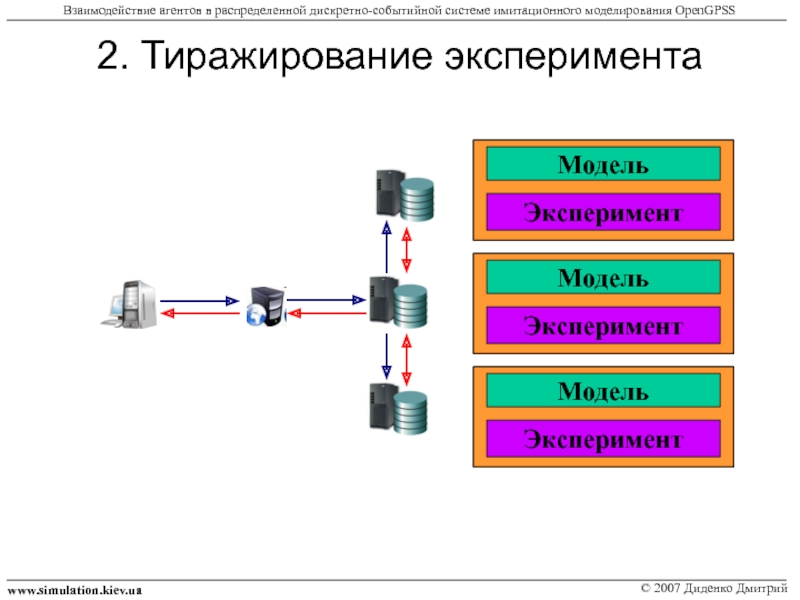 Взаимодействие агентов в распределенной дискретно-событийной системе имитационного моделирования OpenGPSS

2. Тиражирование эксперимента

Модель

Эксперимент

Модель

Эксперимент

Модель

Эксперимент

www.simulation.kiev.ua

© 2007 Диденко Дмитрий